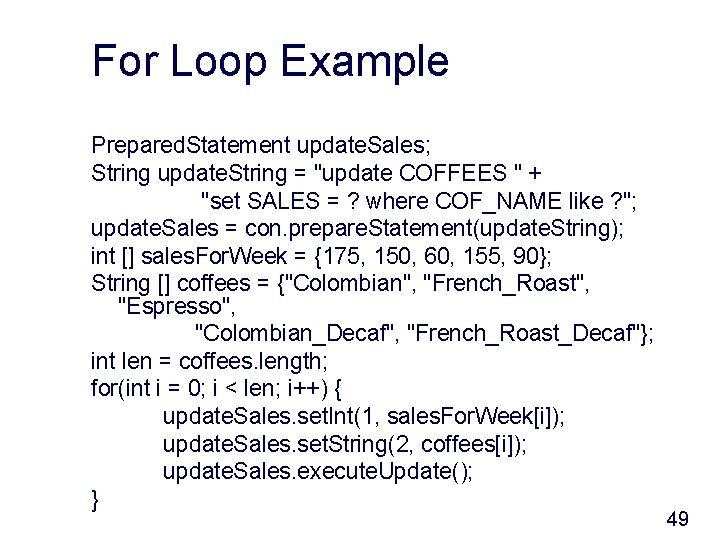 For Loop Example

PreparedStatement updateSales;
String updateString = "update COFFEES " +
"set SALES = ? where COF_NAME like ?";
updateSales = con.prepareStatement(updateString);
int [] salesForWeek = {175, 150, 60, 155, 90};
String [] coffees = {"Colombian", "French_Roast", "Espresso",
"Colombian_Decaf", "French_Roast_Decaf"};
int len = coffees.length;
for(int i = 0; i < len; i++) {
updateSales.setInt(1, salesForWeek[i]);
updateSales.setString(2, coffees[i]);
updateSales.executeUpdate();
}

49